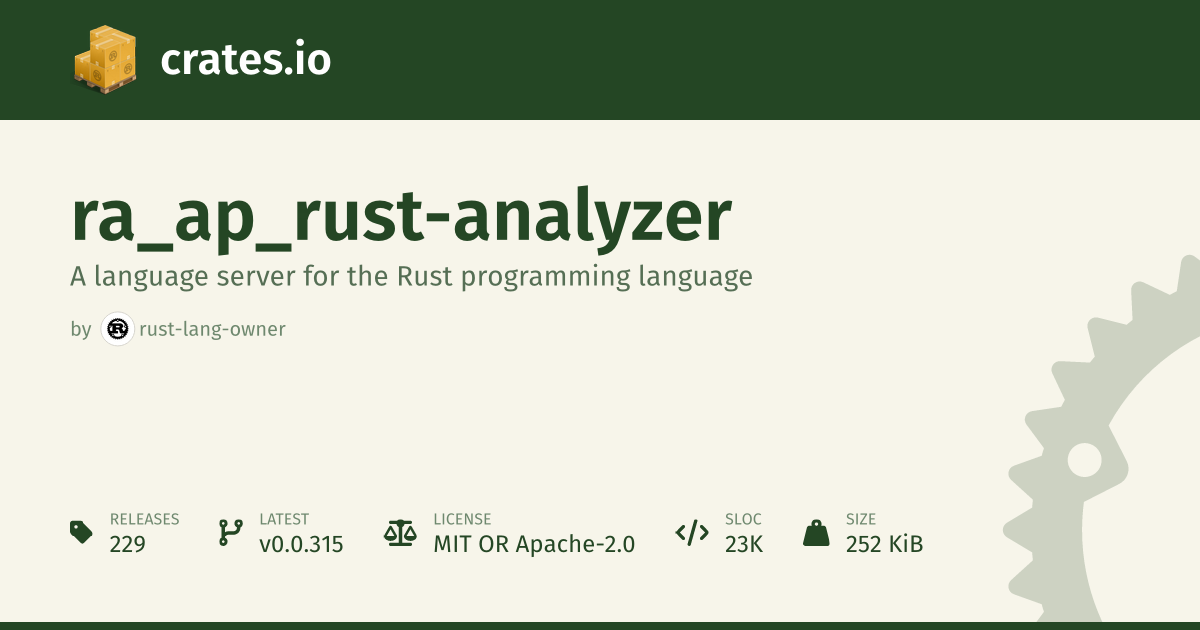 crates.io

ra_ap_rust-analyzer

A language server for the Rust programming language

by rust-lang-owner

RELEASES
229

LATEST
v0.0.315

LICENSE
MIT OR Apache-2.0

SLOC
23K

SIZE
252 KiB